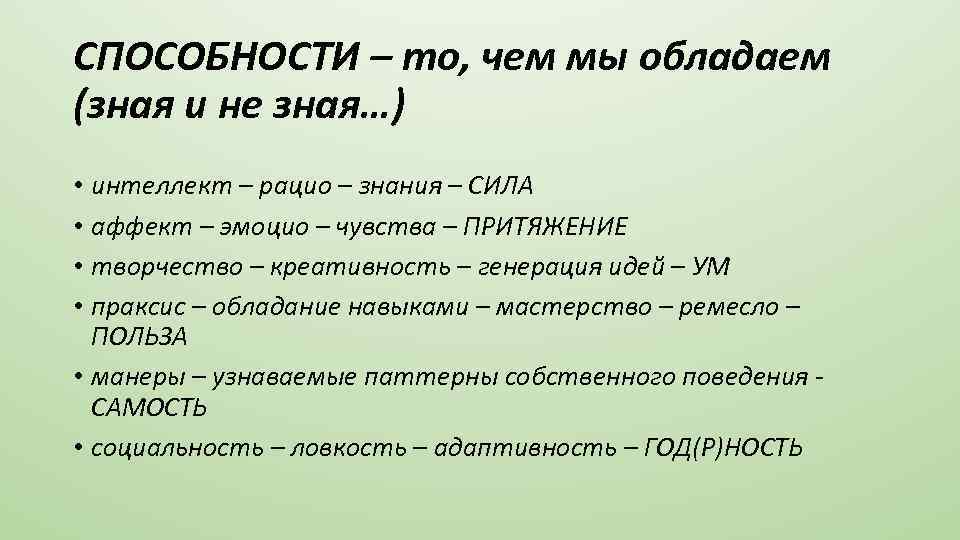 СПОСОБНОСТИ – то, чем мы обладаем (зная и не зная…)

• интеллект – рацио – знания – СИЛА
• аффект – эмоцио – чувства – ПРИТЯЖЕНИЕ
• творчество – креативность – генерация идей – УМ
• праксис – обладание навыками – мастерство – ремесло – ПОЛЬЗА
• манеры – узнаваемые паттерны собственного поведения - САМОСТЬ
• социальность – ловкость – адаптивность – ГОД(Р)НОСТЬ